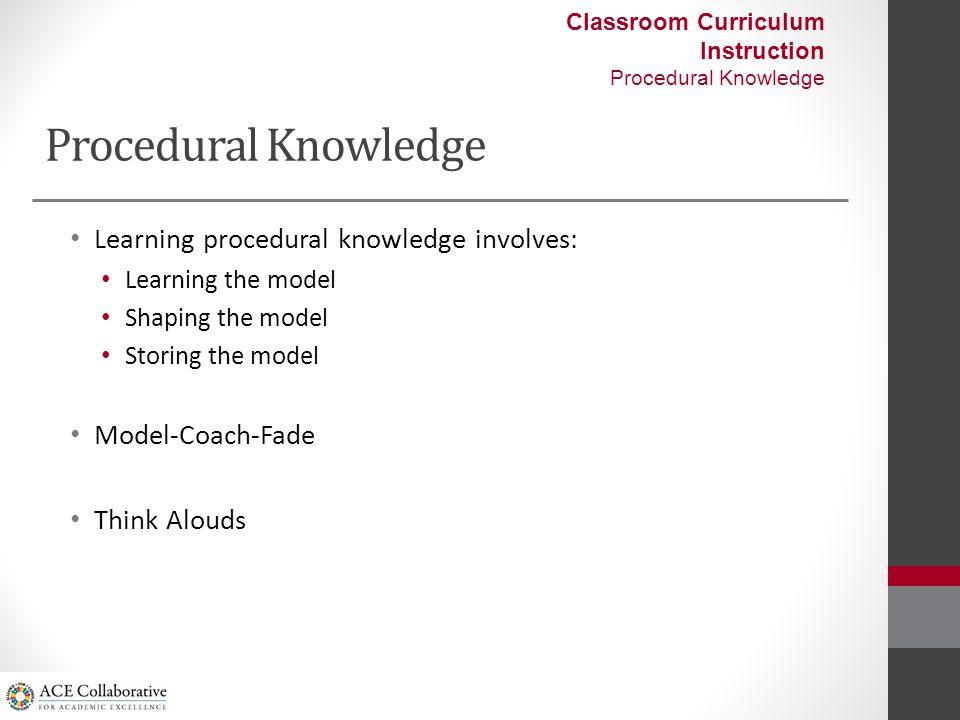 Classroom Curriculum
Instruction
Procedural Knowledge

Procedural Knowledge

• Learning procedural knowledge involves:
• Learning the model
• Shaping the model
• Storing the model

• Model-Coach-Fade

• Think Alouds

ACE Collaborative
FOR ACADEMIC EXCELLENCE